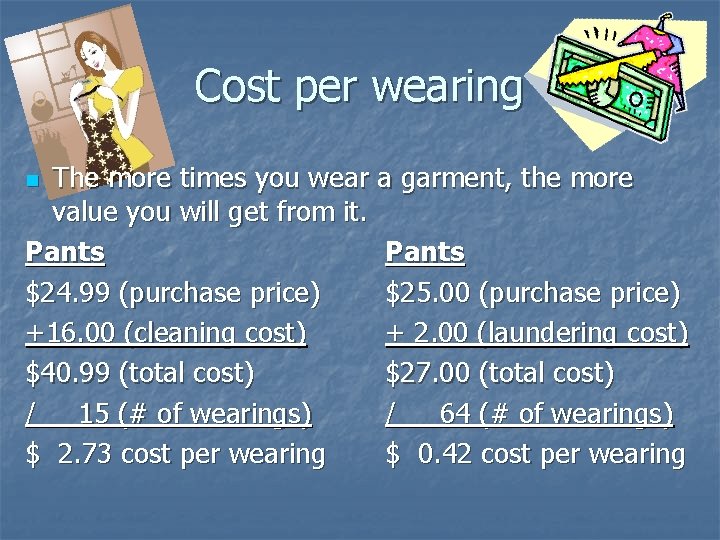 Cost per wearing

The more times you wear a garment, the more value you will get from it.

Pants
\$24.99 (purchase price)
+16.00 (cleaning cost)
\$40.99 (total cost)
/ 15 (# of wearings)
\$ 2.73 cost per wearing

Pants
\$25.00 (purchase price)
+ 2.00 (laundering cost)
\$27.00 (total cost)
/ 64 (# of wearings)
\$ 0.42 cost per wearing